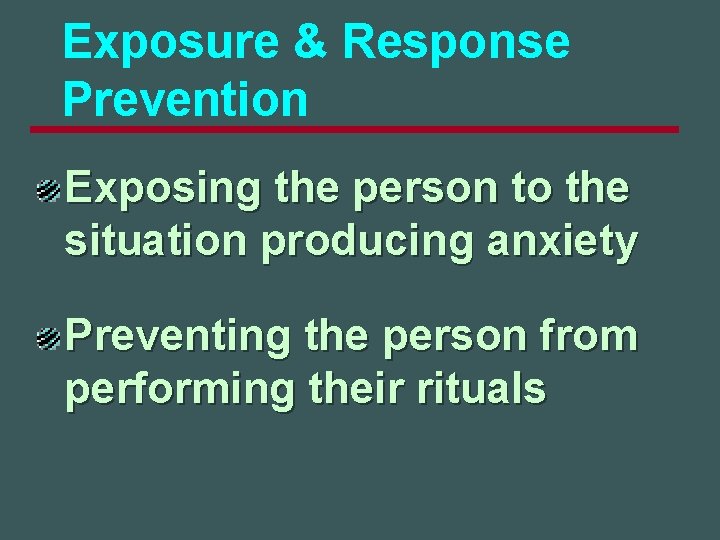 Exposure & Response Prevention

Exposing the person to the situation producing anxiety

Preventing the person from performing their rituals